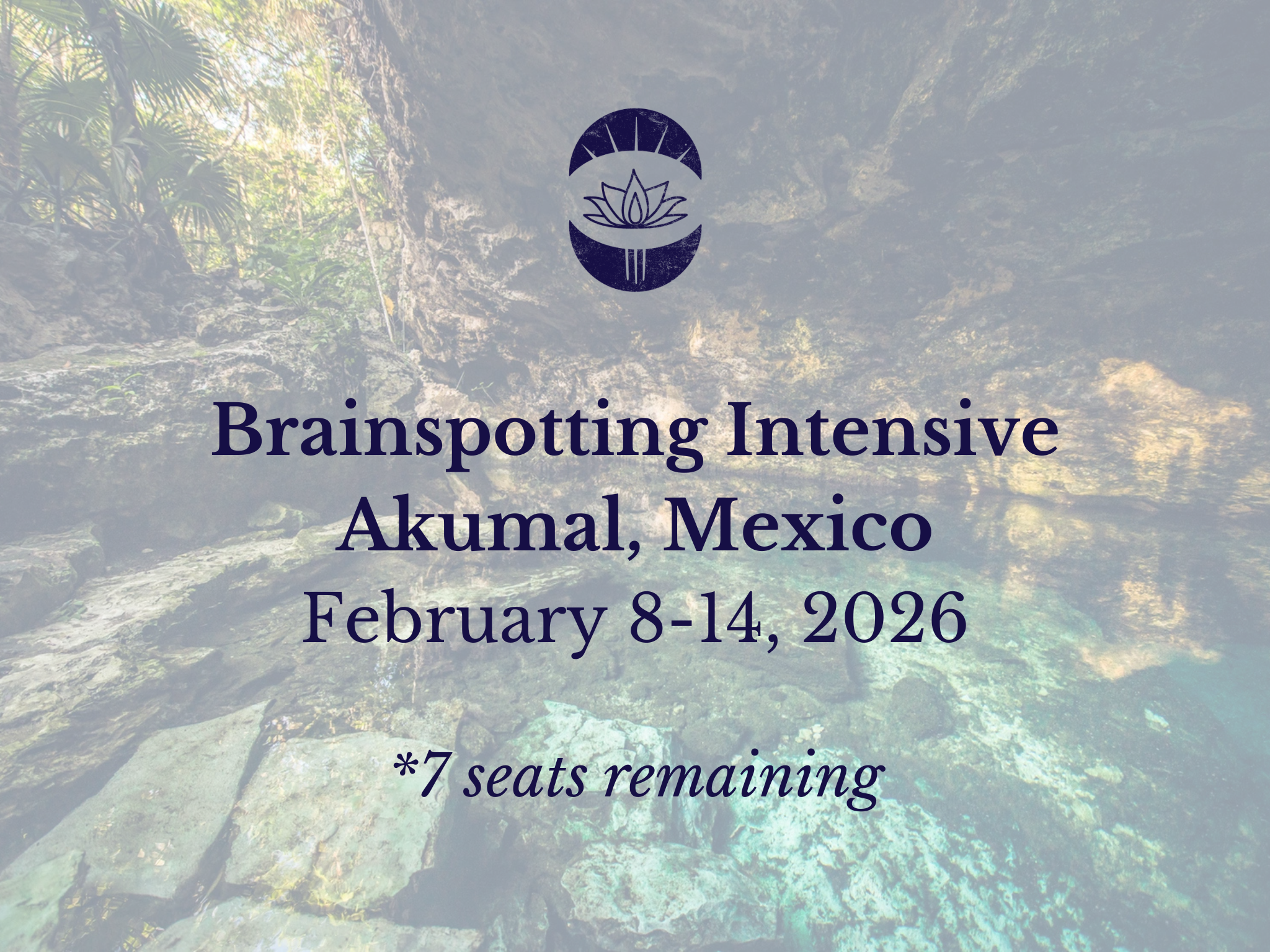 Brainspotting Intensive
Akumal, Mexico
February 8-14, 2026

*7 seats remaining